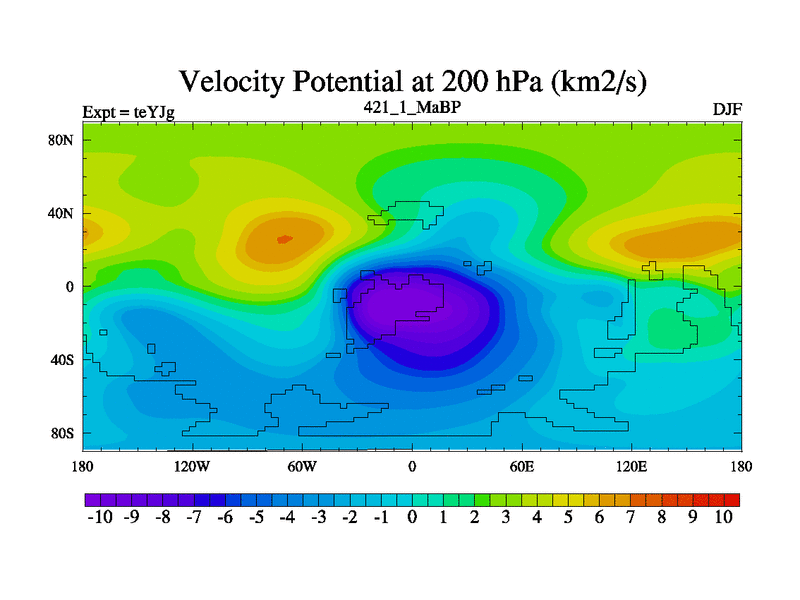 Velocity Potential at 200 hPa (km2/s)

Expt = teYJg

421_1_MaBP

DJF

80N
40N
0
40S
80S

180 120W 60W 0 60E 120E 180

-10 -9 -8 -7 -6 -5 -4 -3 -2 -1 0 1 2 3 4 5 6 7 8 9 10